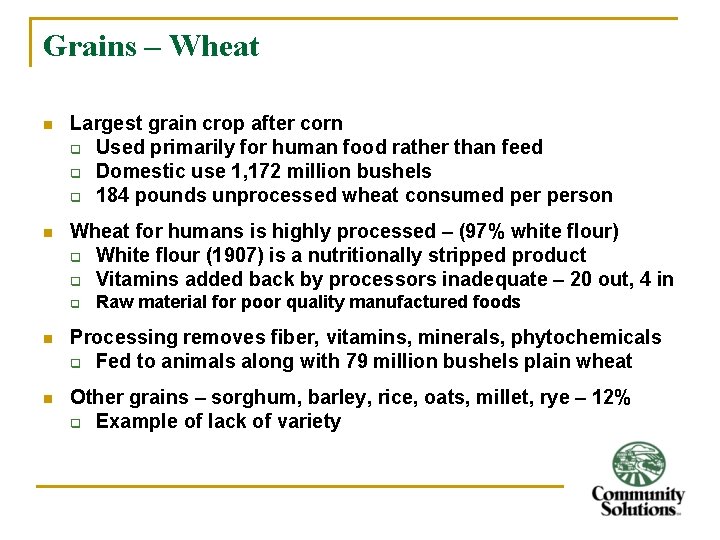 Grains – Wheat

- Largest grain crop after corn
  - Used primarily for human food rather than feed
  - Domestic use 1,172 million bushels
  - 184 pounds unprocessed wheat consumed per person

- Wheat for humans is highly processed – (97% white flour)
  - White flour (1907) is a nutritionally stripped product
  - Vitamins added back by processors inadequate – 20 out, 4 in
  - Raw material for poor quality manufactured foods

- Processing removes fiber, vitamins, minerals, phytochemicals
  - Fed to animals along with 79 million bushels plain wheat

- Other grains – sorghum, barley, rice, oats, millet, rye – 12%
  - Example of lack of variety

Community Solutions